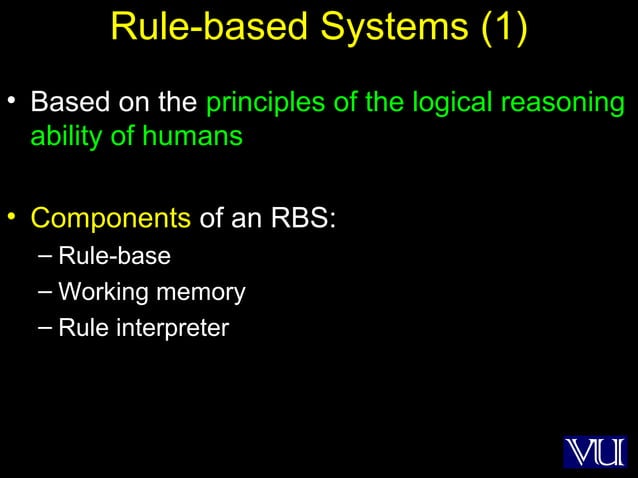 Rule-based Systems (1)

• Based on the principles of the logical reasoning ability of humans

• Components of an RBS:
– Rule-base
– Working memory
– Rule interpreter

VU